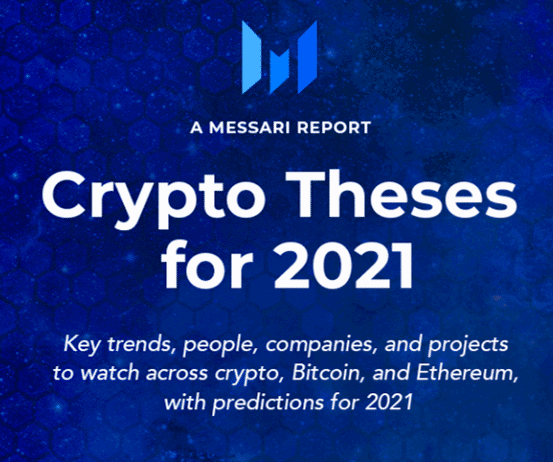 A MESSARI REPORT

Crypto Theses for 2021

Key trends, people, companies, and projects to watch across crypto, Bitcoin, and Ethereum, with predictions for 2021